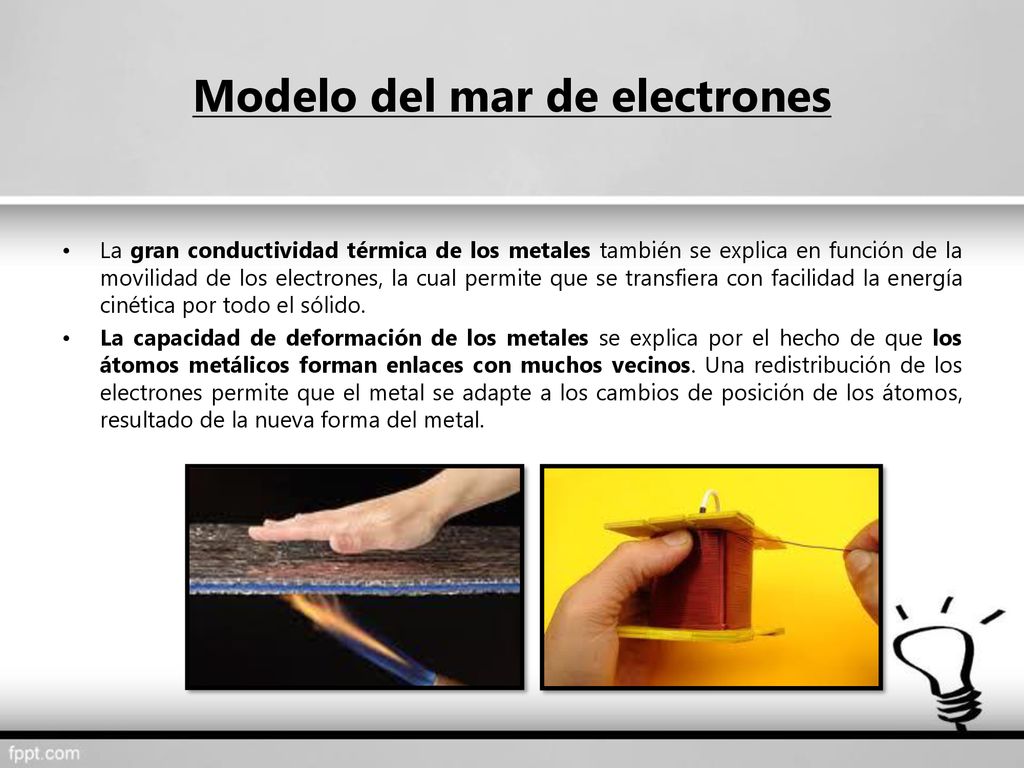 Modelo del mar de electrones

• La gran conductividad térmica de los metales también se explica en función de la movilidad de los electrones, la cual permite que se transfiera con facilidad la energía cinética por todo el sólido.

• La capacidad de deformación de los metales se explica por el hecho de que los átomos metálicos forman enlaces con muchos vecinos. Una redistribución de los electrones permite que el metal se adapte a los cambios de posición de los átomos, resultado de la nueva forma del metal.

fppt.com